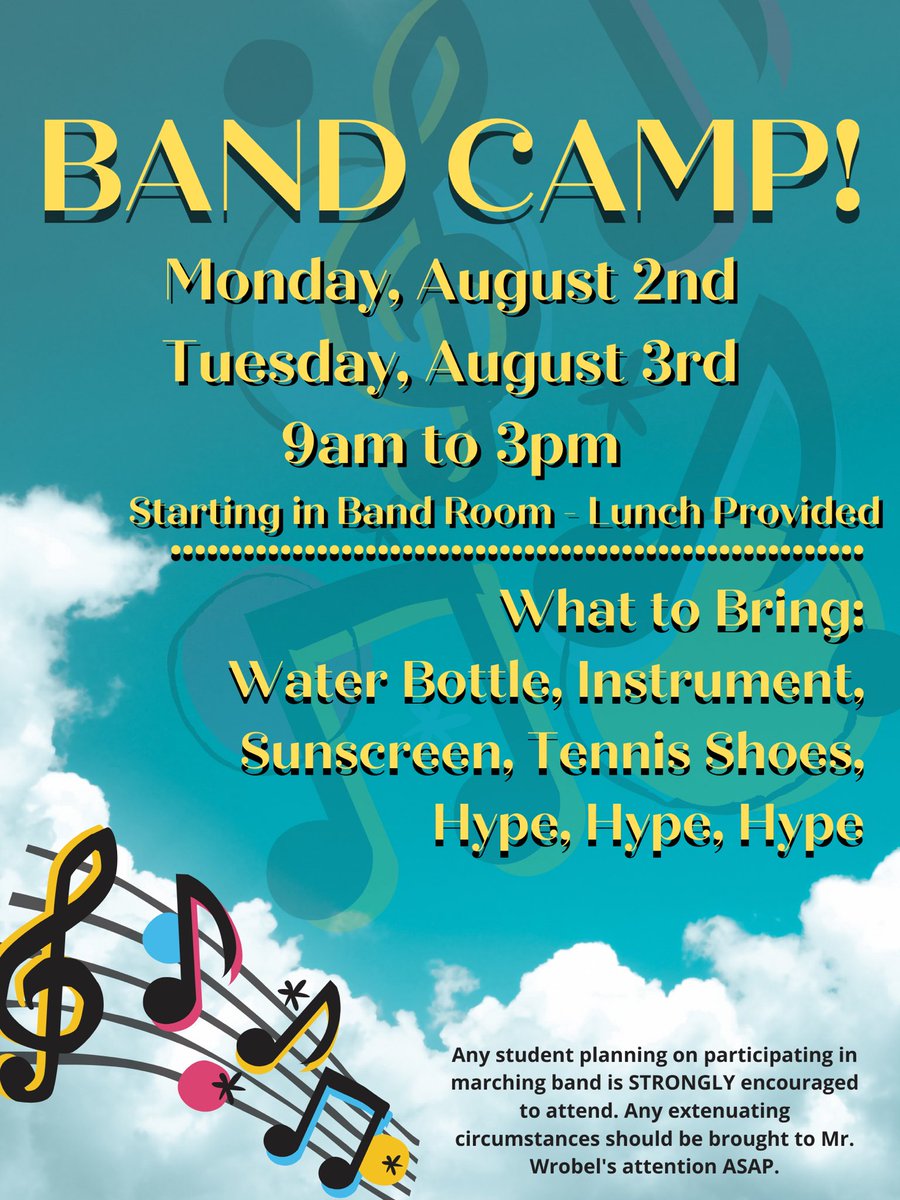 BAND CAMP!

Monday, August 2nd
Tuesday, August 3rd
9am to 3pm

Starting in Band Room - Lunch Provided

What to Bring:
Water Bottle, Instrument,
Sunscreen, Tennis Shoes,
Hype, Hype, Hype

Any student planning on participating in marching band is STRONGLY encouraged to attend. Any extenuating circumstances should be brought to Mr. Wrobel's attention ASAP.